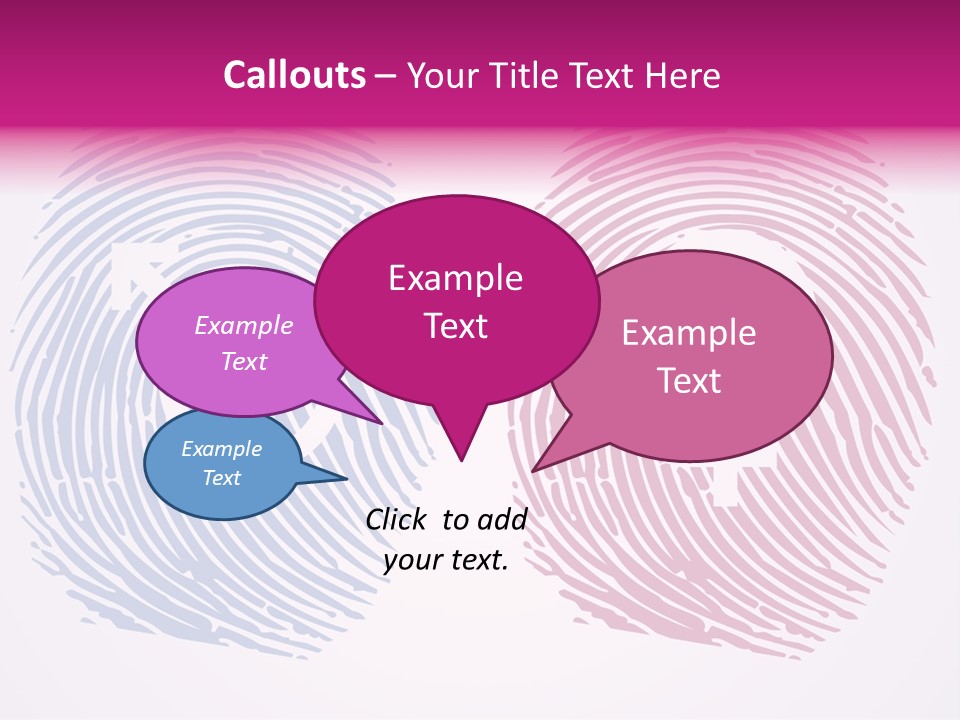 Callouts – Your Title Text Here

Example Text

Example Text

Example Text

Example Text

Click to add your text.